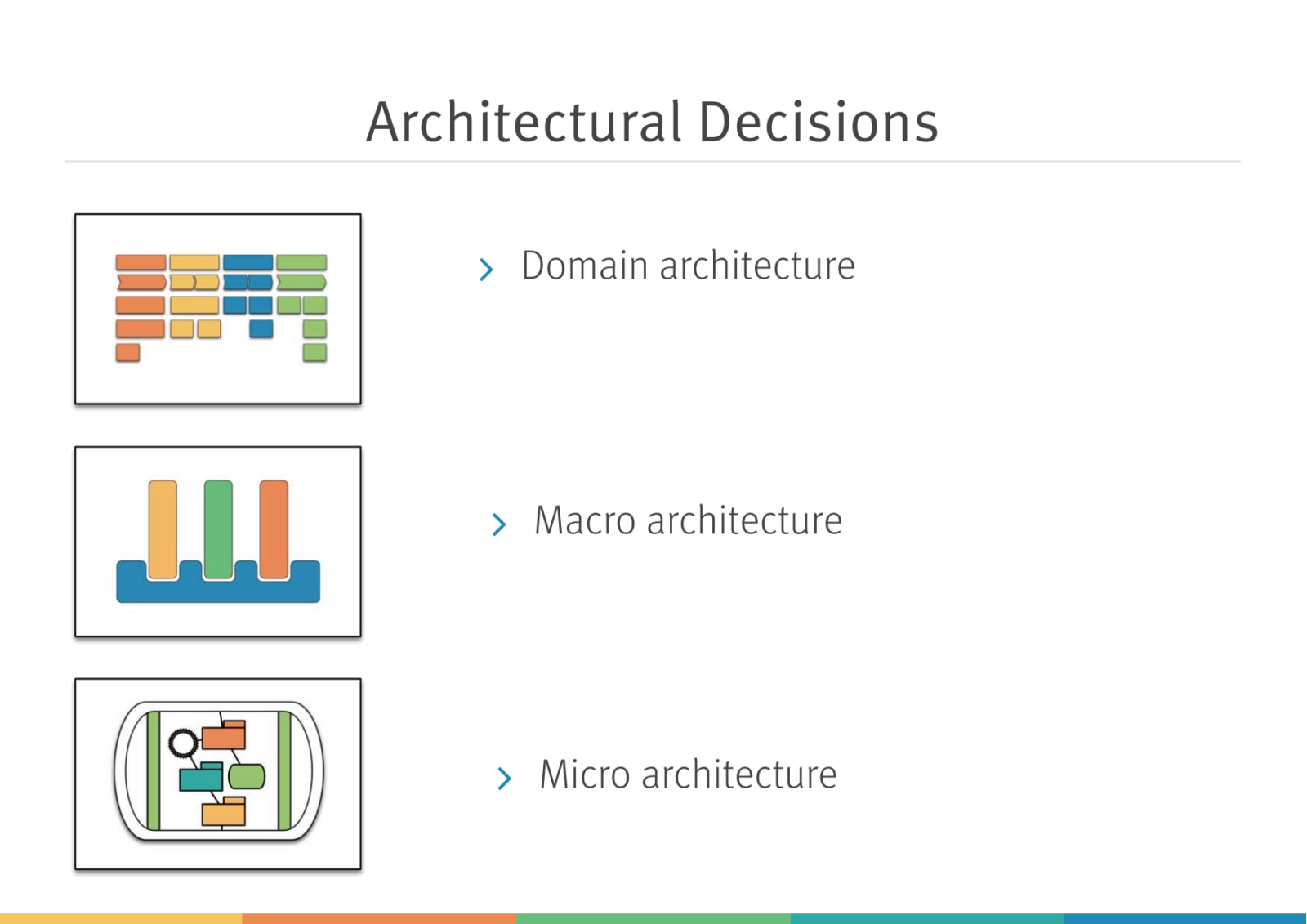 Architectural Decisions

› Domain architecture

› Macro architecture

› Micro architecture